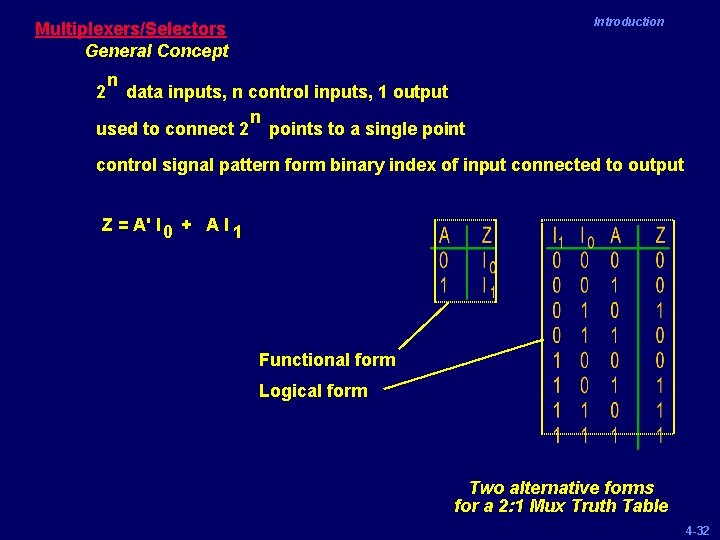 Introduction

Multiplexers/Selectors

General Concept

$2^n$ data inputs, n control inputs, 1 output

used to connect $2^n$ points to a single point

control signal pattern form binary index of input connected to output

$Z = A' I_0 + A I_1$

| A | Z |
|---|---|
| 0 | $I_0$ |
| 1 | $I_1$ |

| $I_1$ | $I_0$ | A | Z |
|---|---|---|---|
| 0 | 0 | 0 | 0 |
| 0 | 0 | 1 | 0 |
| 0 | 1 | 0 | 1 |
| 0 | 1 | 1 | 0 |
| 1 | 0 | 0 | 0 |
| 1 | 0 | 1 | 1 |
| 1 | 1 | 0 | 1 |
| 1 | 1 | 1 | 1 |

Functional form

Logical form

Two alternative forms for a 2:1 Mux Truth Table

4-32